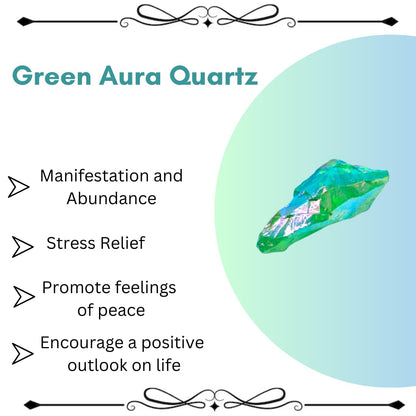 Green Aura Quartz

Manifestation and Abundance

Stress Relief

Promote feelings of peace

Encourage a positive outlook on life